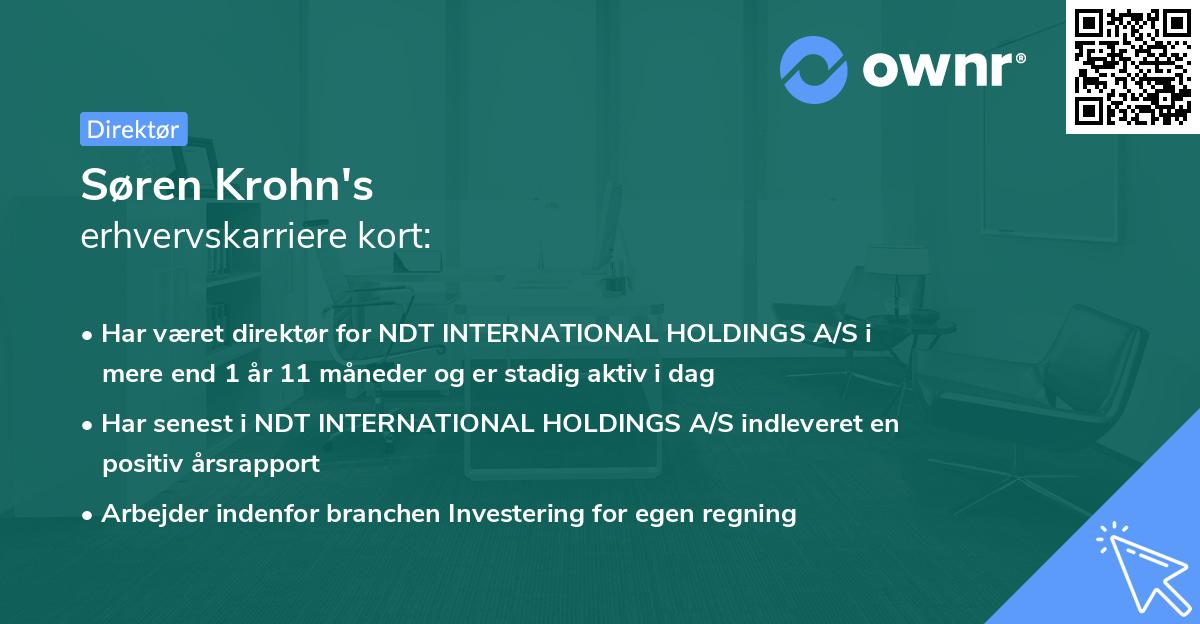 ownr®

Direktør

Søren Krohn's
erhvervskarriere kort:

• Har været direktør for NDT INTERNATIONAL HOLDINGS A/S i mere end 1 år 11 måneder og er stadig aktiv i dag

• Har senest i NDT INTERNATIONAL HOLDINGS A/S indleveret en positiv årsrapport

• Arbejder indenfor branchen Investering for egen regning